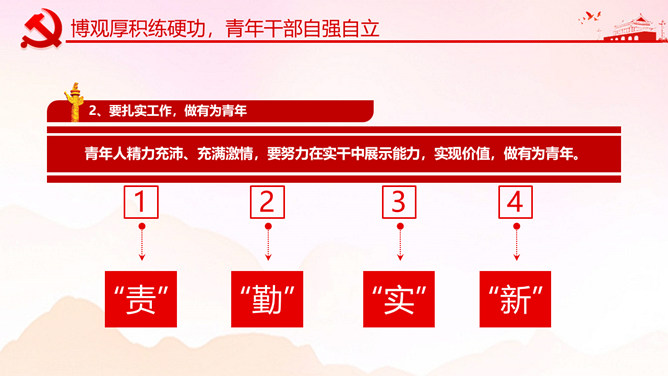 博观厚积练硬功，青年干部自强自立

2、要扎实工作，做有为青年

青年人精力充沛、充满激情，要努力在实干中展示能力，实现价值，做有为青年。

1

2

3

4

“责”

“勤”

“实”

“新”